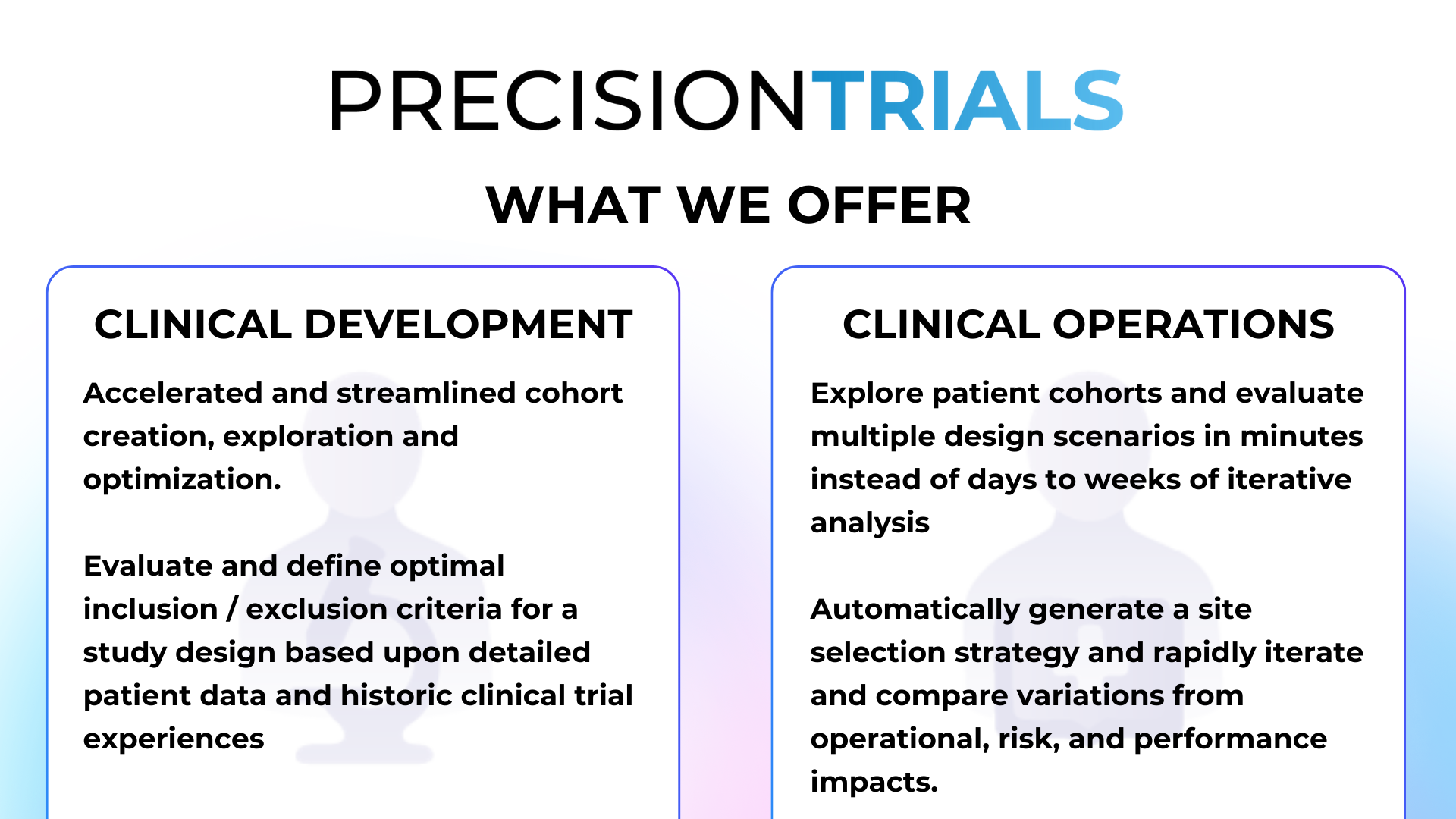 PRECISIONTRIALS

WHAT WE OFFER

CLINICAL DEVELOPMENT

Accelerated and streamlined cohort creation, exploration and optimization.

Evaluate and define optimal inclusion / exclusion criteria for a study design based upon detailed patient data and historic clinical trial experiences

CLINICAL OPERATIONS

Explore patient cohorts and evaluate multiple design scenarios in minutes instead of days to weeks of iterative analysis

Automatically generate a site selection strategy and rapidly iterate and compare variations from operational, risk, and performance impacts.